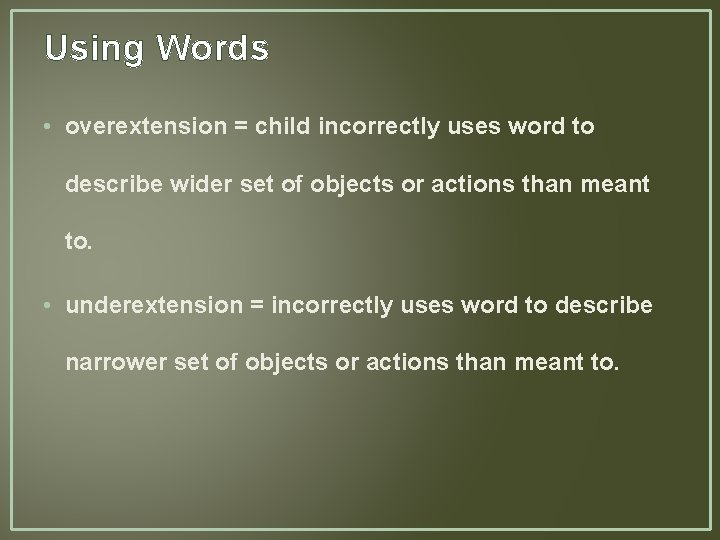 Using Words

• overextension = child incorrectly uses word to describe wider set of objects or actions than meant to.

• underextension = incorrectly uses word to describe narrower set of objects or actions than meant to.